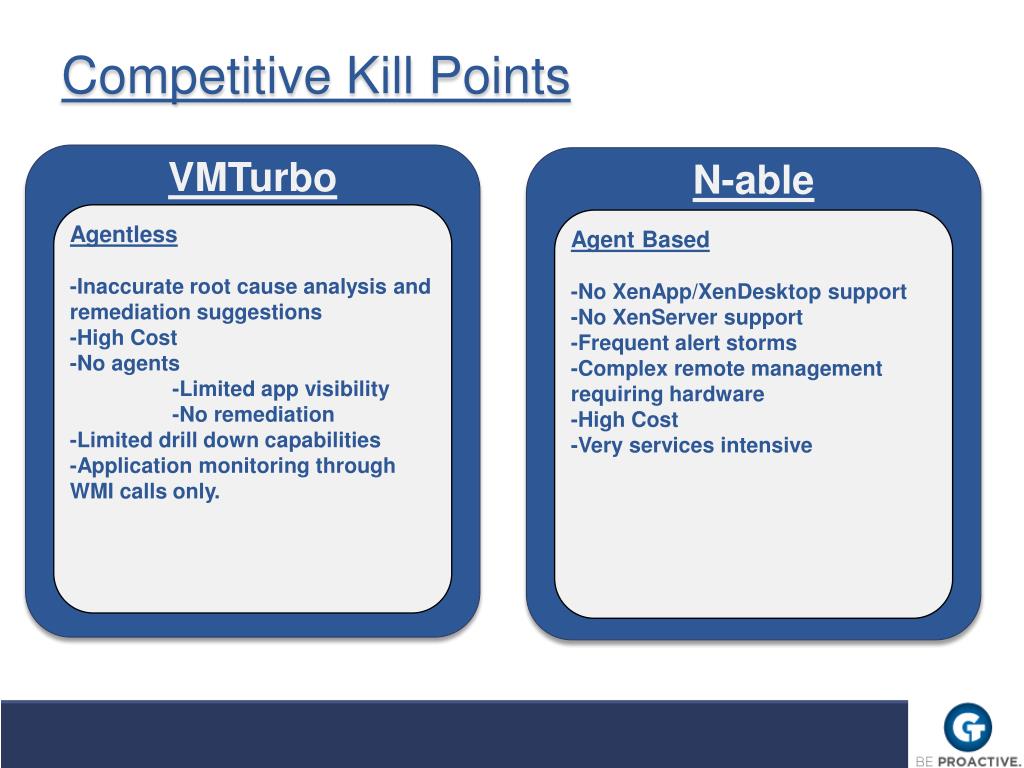 Competitive Kill Points

VMTurbo

Agentless

-Inaccurate root cause analysis and remediation suggestions
-High Cost
-No agents
-Limited app visibility
-No remediation
-Limited drill down capabilities
-Application monitoring through WMI calls only.

N-able

Agent Based

-No XenApp/XenDesktop support
-No XenServer support
-Frequent alert storms
-Complex remote management requiring hardware
-High Cost
-Very services intensive

BE PROACTIVE.